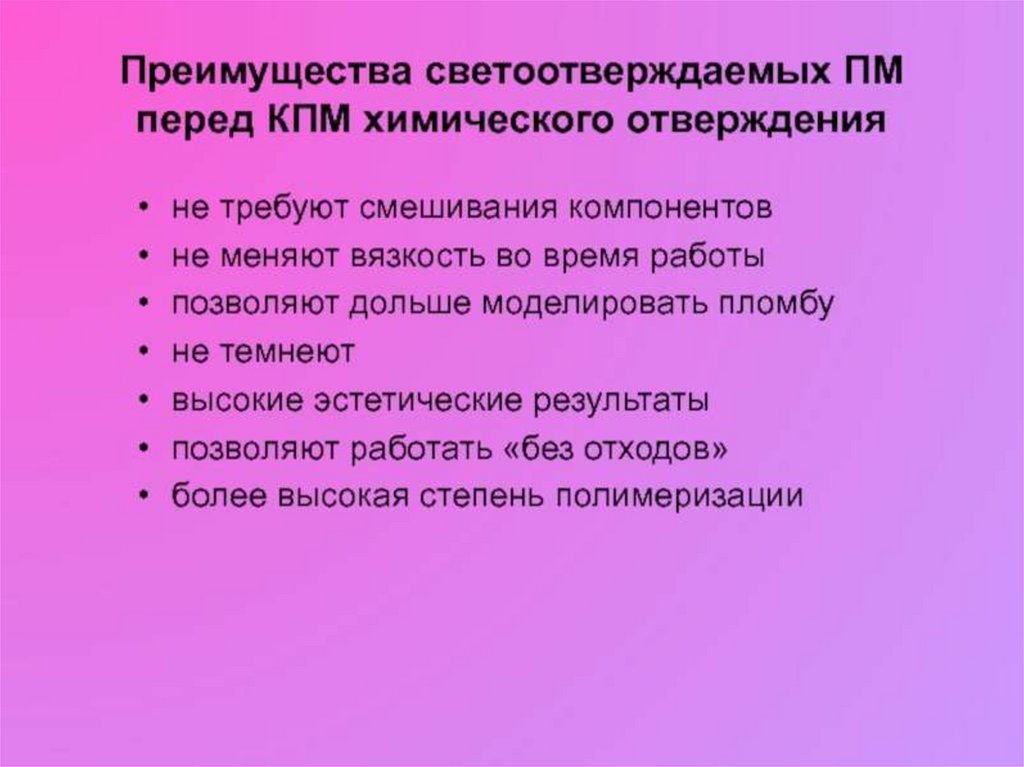 Преимущества светоотверждаемых ПМ перед КПМ химического отверждения

• не требуют смешивания компонентов
• не меняют вязкость во время работы
• позволяют дольше моделировать пломбу
• не темнеют
• высокие эстетические результаты
• позволяют работать «без отходов»
• более высокая степень полимеризации